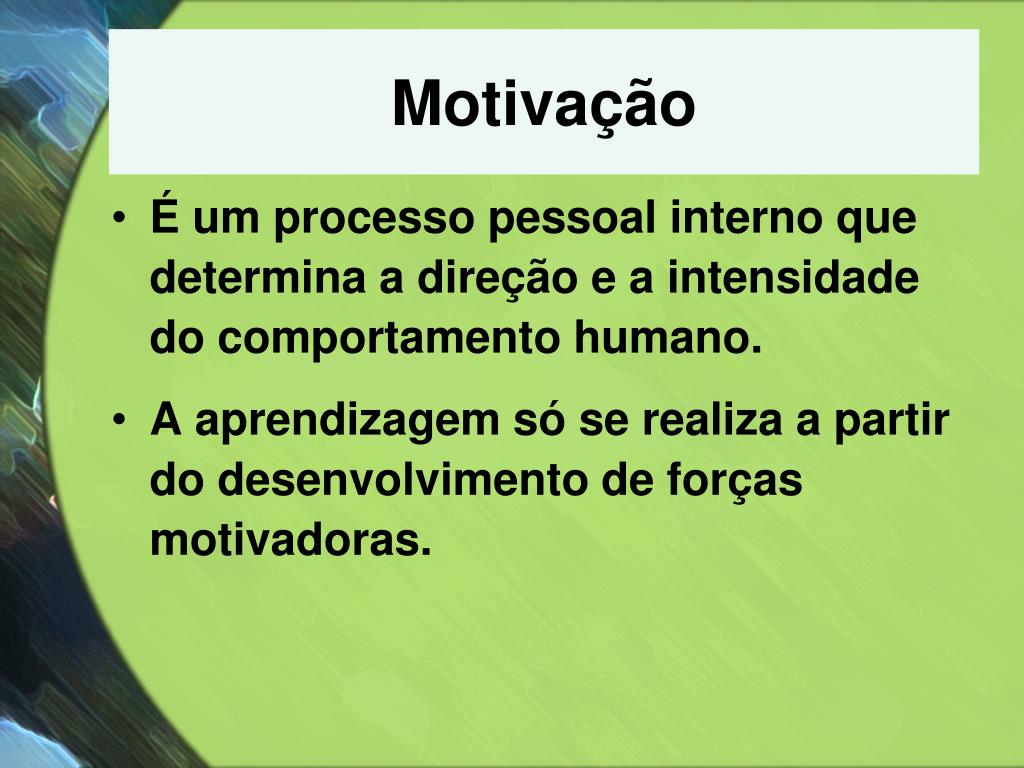 Motivação

• É um processo pessoal interno que determina a direção e a intensidade do comportamento humano.

• A aprendizagem só se realiza a partir do desenvolvimento de forças motivadoras.